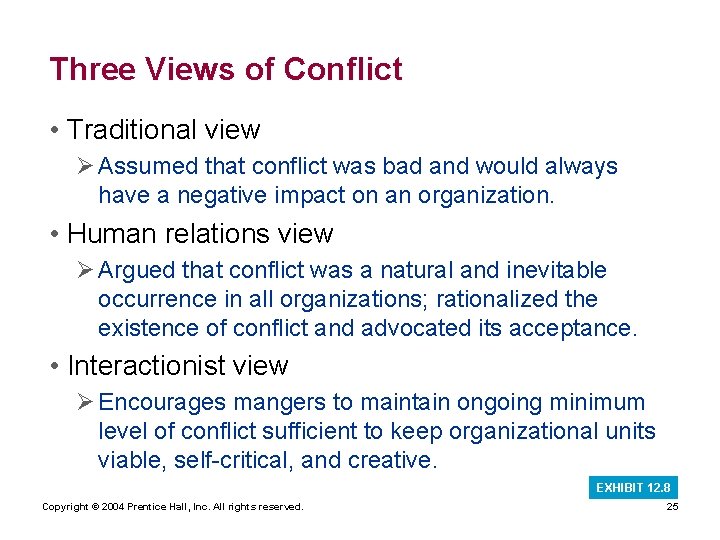 Three Views of Conflict

• Traditional view

➢ Assumed that conflict was bad and would always have a negative impact on an organization.

• Human relations view

➢ Argued that conflict was a natural and inevitable occurrence in all organizations; rationalized the existence of conflict and advocated its acceptance.

• Interactionist view

➢ Encourages mangers to maintain ongoing minimum level of conflict sufficient to keep organizational units viable, self-critical, and creative.

EXHIBIT 12.8

Copyright © 2004 Prentice Hall, Inc. All rights reserved.

25